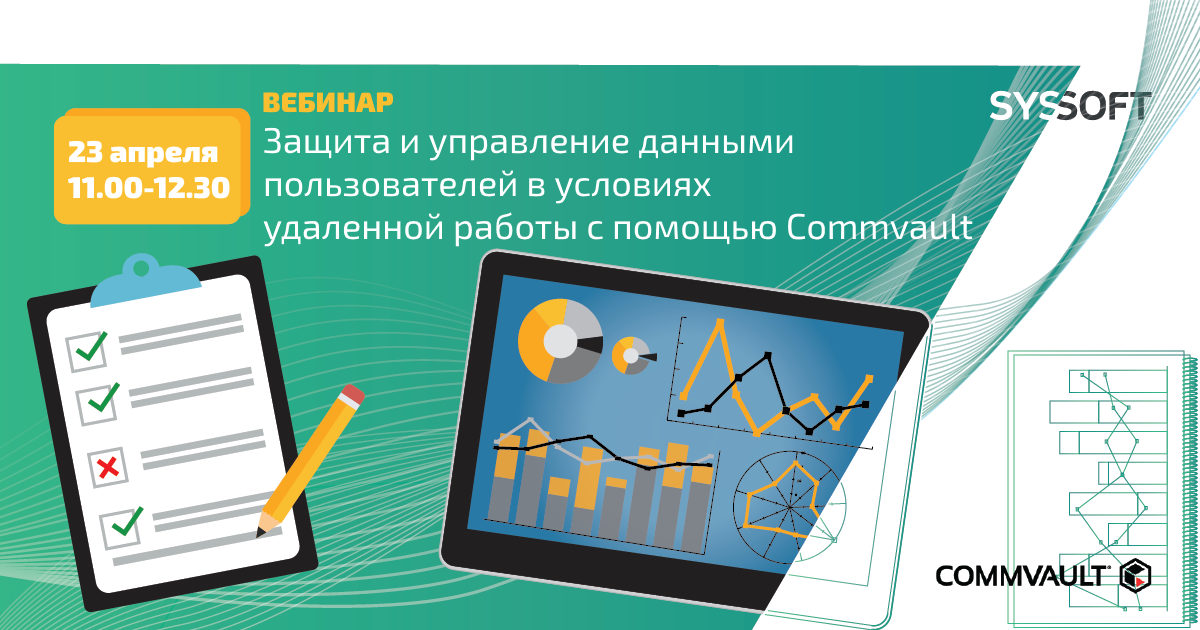 23 апреля
11.00-12.30

ВЕБИНАР
Защита и управление данными пользователей в условиях удаленной работы с помощью Commvault

SYSSOFT

COMMVAULT